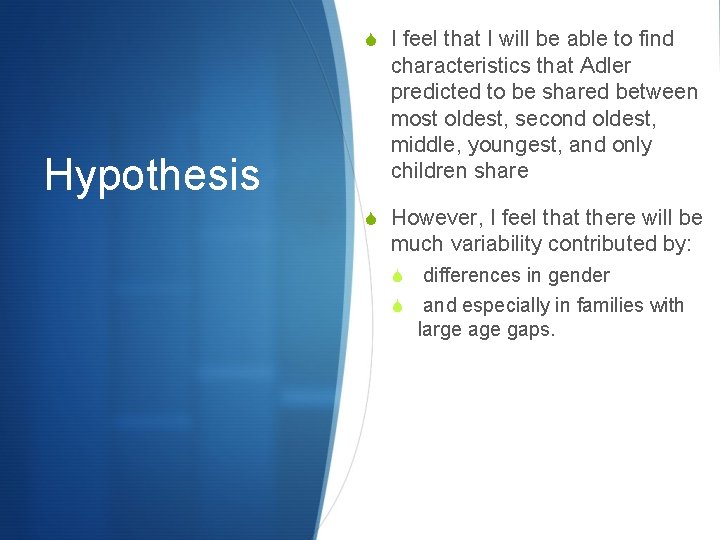 Hypothesis

I feel that I will be able to find characteristics that Adler predicted to be shared between most oldest, second oldest, middle, youngest, and only children share

However, I feel that there will be much variability contributed by:

differences in gender

and especially in families with large age gaps.